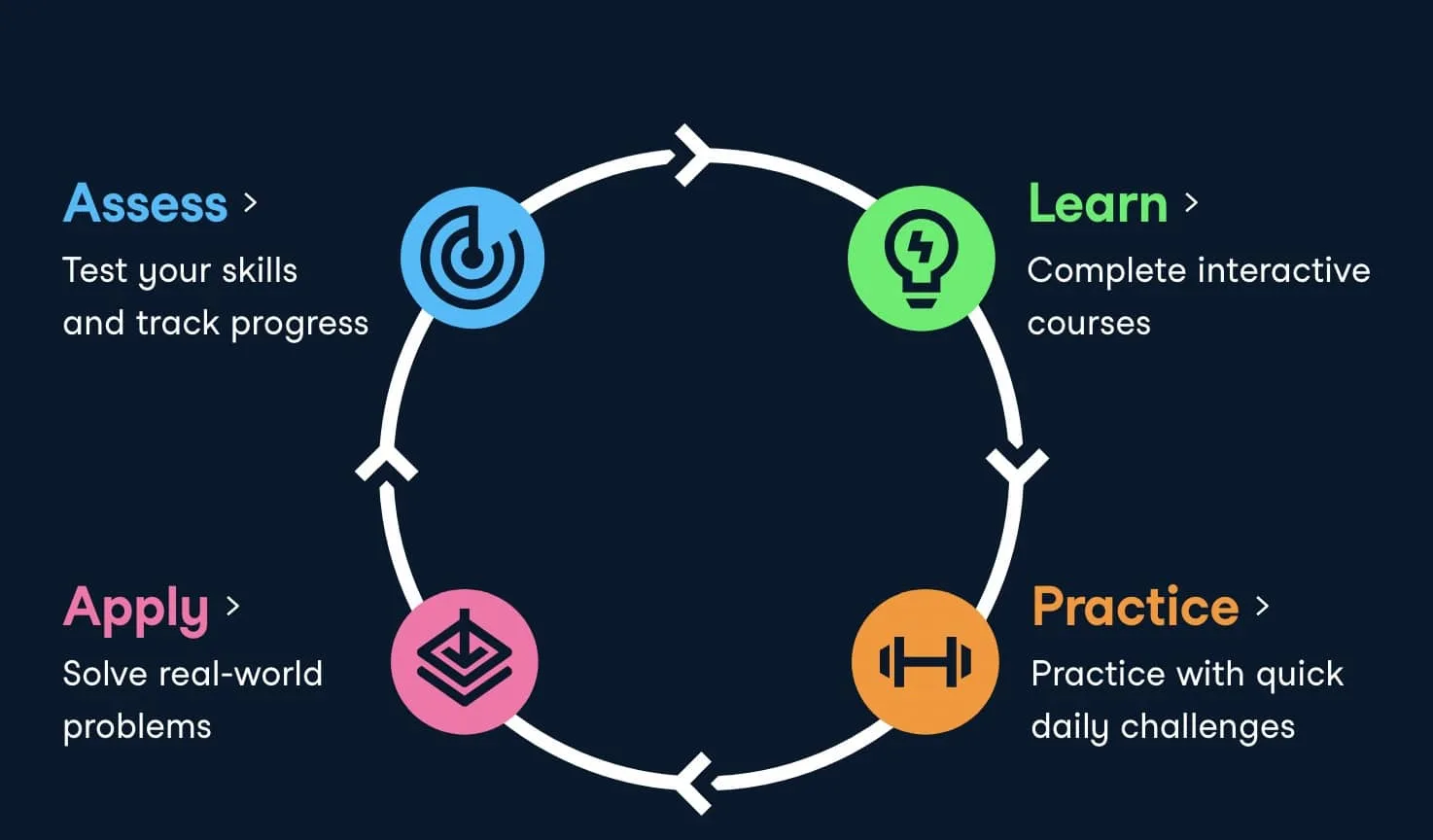 Assess >
Test your skills and track progress

Learn >
Complete interactive courses

Apply >
Solve real-world problems

Practice >
Practice with quick daily challenges